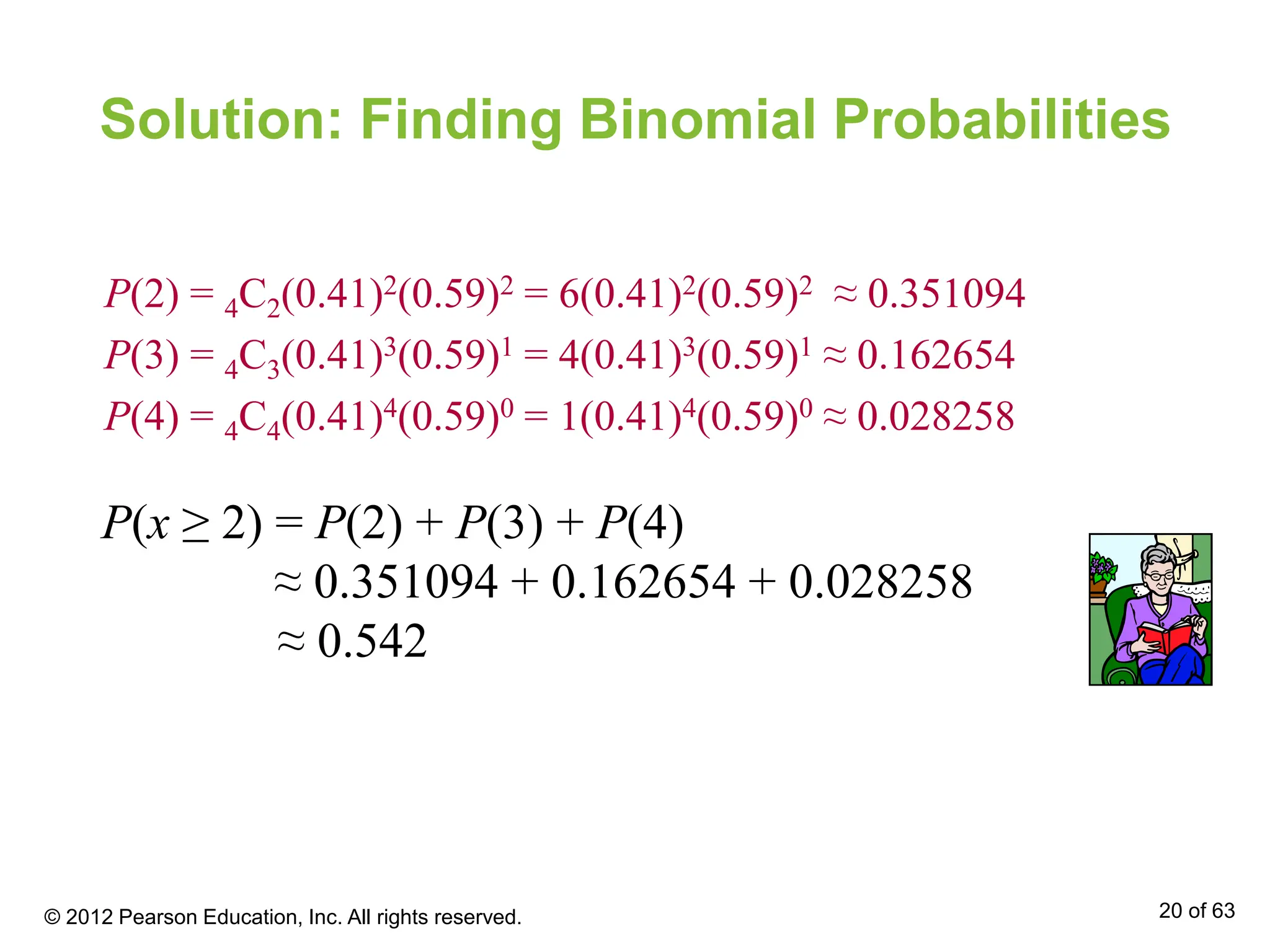 Solution: Finding Binomial Probabilities

$P(2) = {}_4C_2(0.41)^2(0.59)^2 = 6(0.41)^2(0.59)^2 \approx 0.351094$

$P(3) = {}_4C_3(0.41)^3(0.59)^1 = 4(0.41)^3(0.59)^1 \approx 0.162654$

$P(4) = {}_4C_4(0.41)^4(0.59)^0 = 1(0.41)^4(0.59)^0 \approx 0.028258$

$P(x \geq 2) = P(2) + P(3) + P(4)$

$\approx 0.351094 + 0.162654 + 0.028258$

$\approx 0.542$

© 2012 Pearson Education, Inc. All rights reserved.

20 of 63